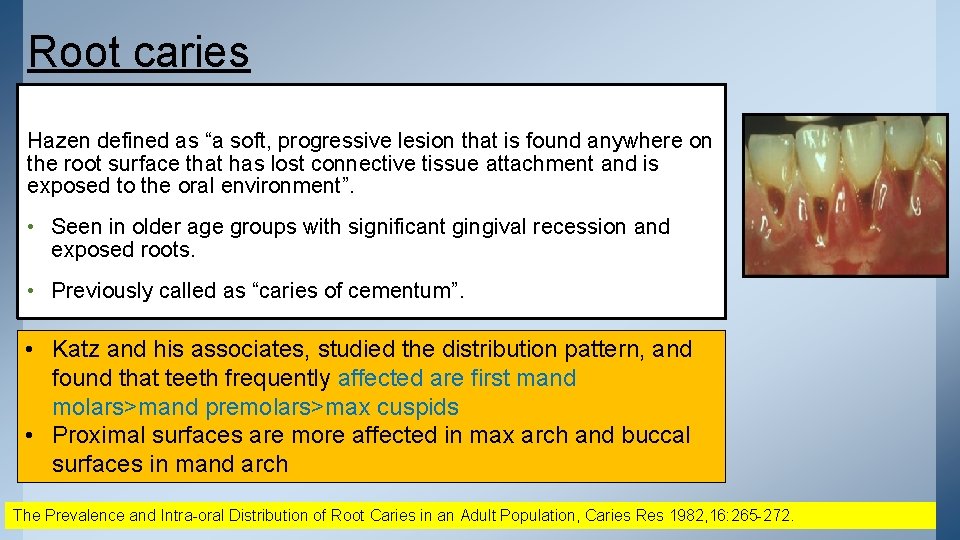 Root caries

Hazen defined as “a soft, progressive lesion that is found anywhere on the root surface that has lost connective tissue attachment and is exposed to the oral environment”.

• Seen in older age groups with significant gingival recession and exposed roots.

• Previously called as “caries of cementum”.

• Katz and his associates, studied the distribution pattern, and found that teeth frequently affected are first mand molars>mand premolars>max cuspids
• Proximal surfaces are more affected in max arch and buccal surfaces in mand arch

The Prevalence and Intra-oral Distribution of Root Caries in an Adult Population, Caries Res 1982,16:265-272.